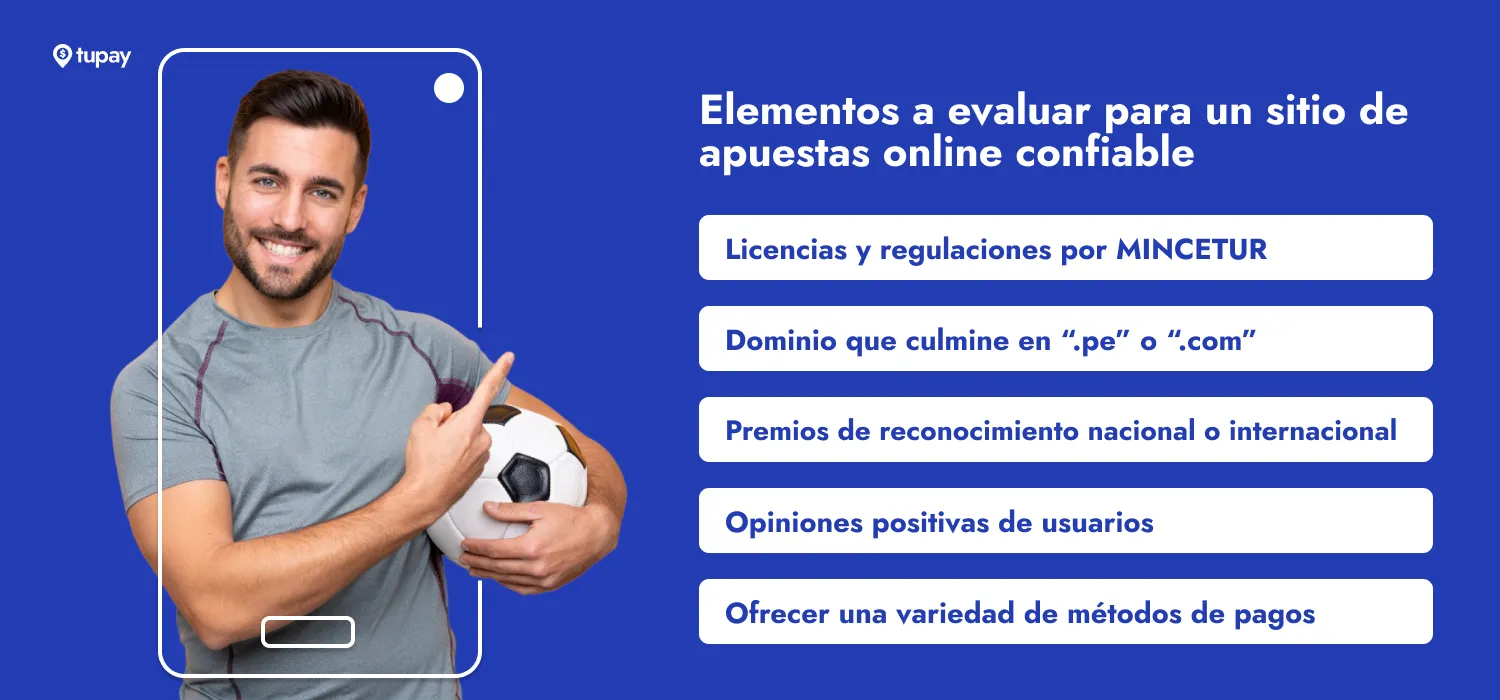 tupay

Elementos a evaluar para un sitio de apuestas online confiable

Licencias y regulaciones por MINCETUR

Dominio que culmine en “.pe” o “.com”

Premios de reconocimiento nacional o internacional

Opiniones positivas de usuarios

Ofrecer una variedad de métodos de pagos